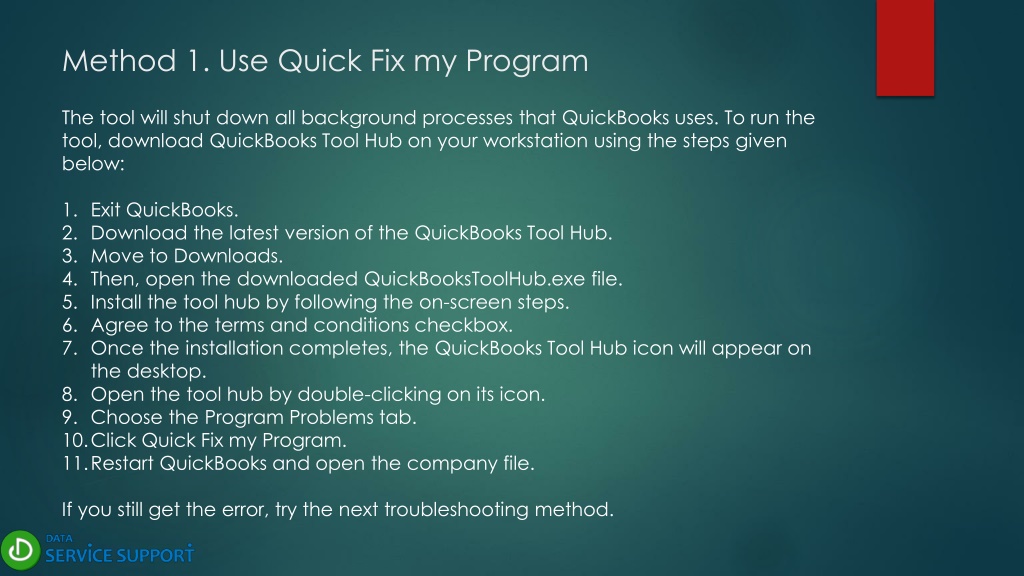 Method 1. Use Quick Fix my Program

The tool will shut down all background processes that QuickBooks uses. To run the tool, download QuickBooks Tool Hub on your workstation using the steps given below:

1. Exit QuickBooks.
2. Download the latest version of the QuickBooks Tool Hub.
3. Move to Downloads.
4. Then, open the downloaded QuickBooksToolHub.exe file.
5. Install the tool hub by following the on-screen steps.
6. Agree to the terms and conditions checkbox.
7. Once the installation completes, the QuickBooks Tool Hub icon will appear on the desktop.
8. Open the tool hub by double-clicking on its icon.
9. Choose the Program Problems tab.
10. Click Quick Fix my Program.
11. Restart QuickBooks and open the company file.

If you still get the error, try the next troubleshooting method.

DATA
SERVICE SUPPORT